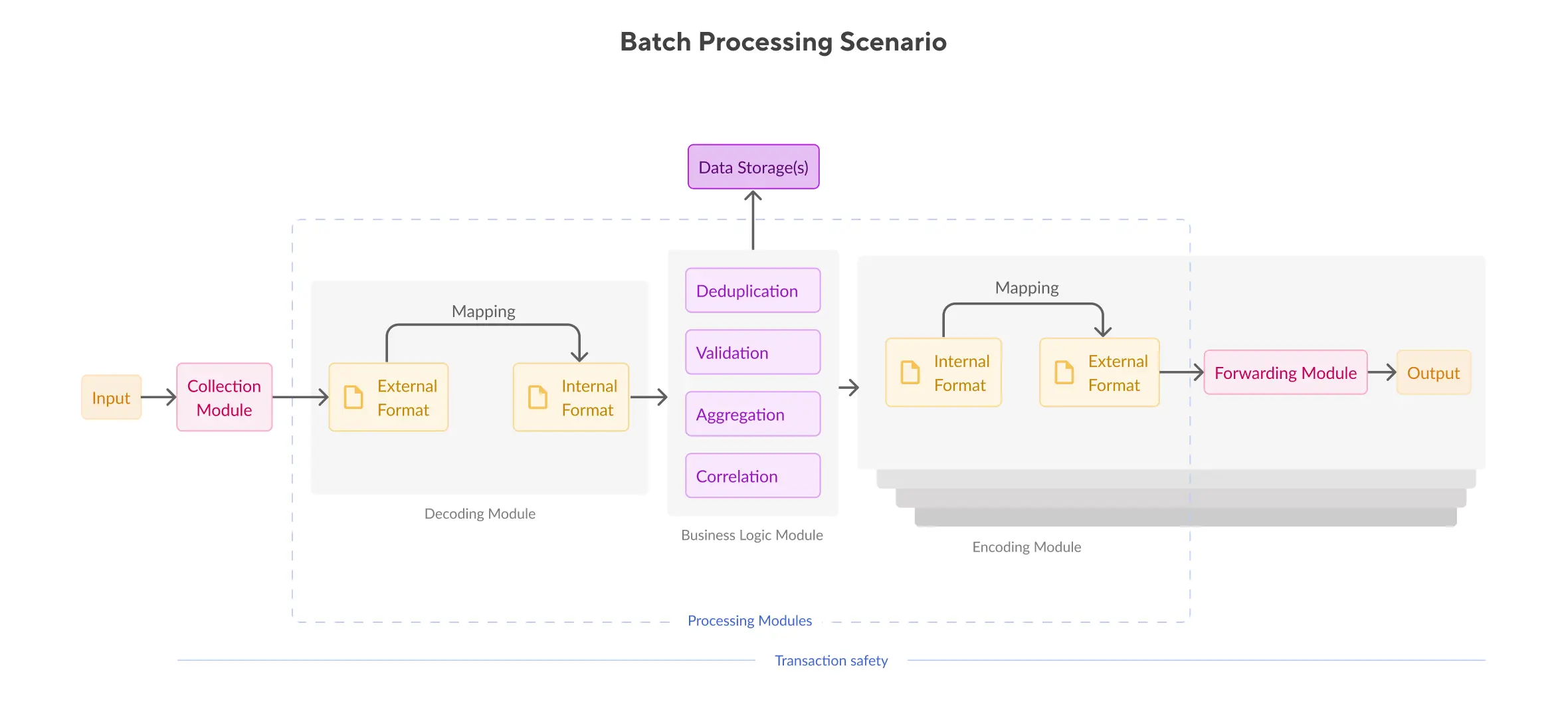 Batch Processing Scenario

Data Storage(s)

Input

Collection Module

Mapping

External Format

Internal Format

Decoding Module

Deduplication

Validation

Aggregation

Correlation

Business Logic Module

Mapping

Internal Format

External Format

Encoding Module

Forwarding Module

Output

Processing Modules

Transaction safety